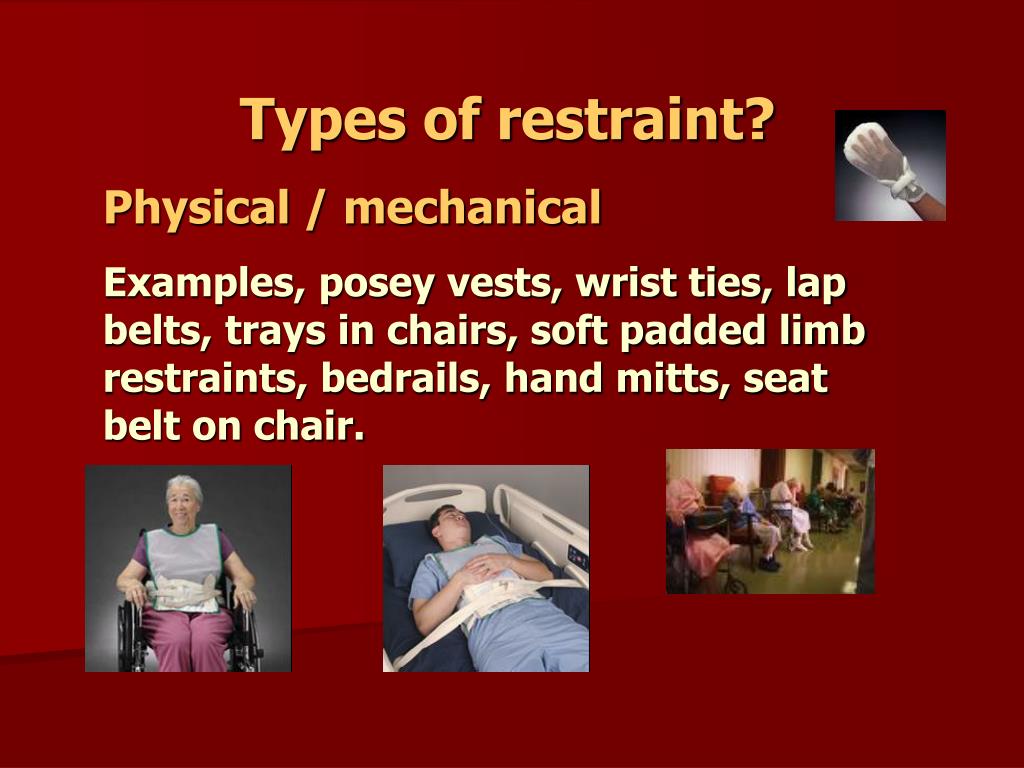 Types of restraint?

Physical / mechanical

Examples, posey vests, wrist ties, lap belts, trays in chairs, soft padded limb restraints, bedrails, hand mitts, seat belt on chair.